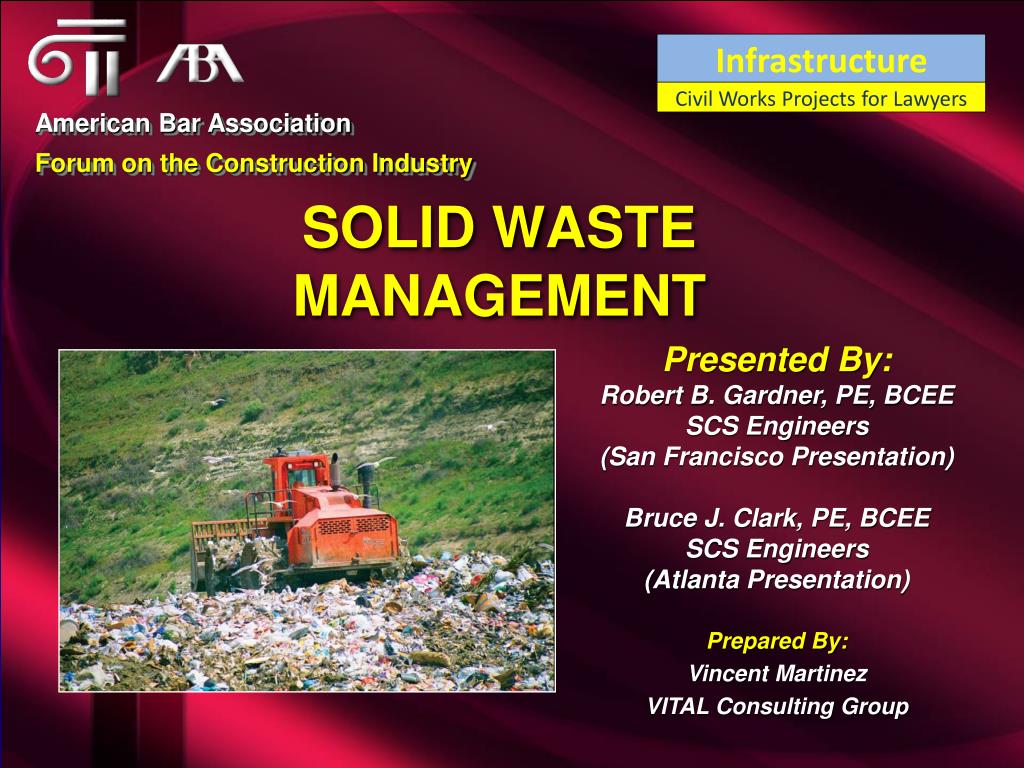 ABA

Infrastructure
Civil Works Projects for Lawyers

American Bar Association
Forum on the Construction Industry

SOLID WASTE MANAGEMENT

Presented By:
Robert B. Gardner, PE, BCEE
SCS Engineers
(San Francisco Presentation)

Bruce J. Clark, PE, BCEE
SCS Engineers
(Atlanta Presentation)

Prepared By:
Vincent Martinez
VITAL Consulting Group